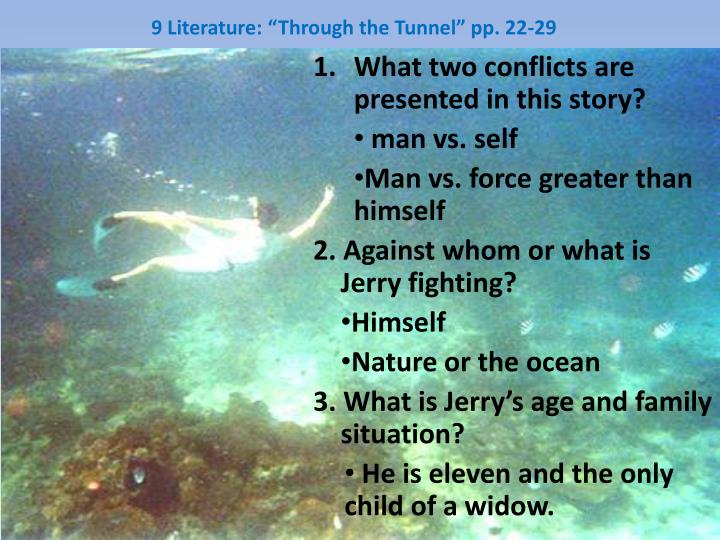 9 Literature: “Through the Tunnel” pp. 22-29

1. What two conflicts are presented in this story?

• man vs. self

•Man vs. force greater than himself

2. Against whom or what is Jerry fighting?

•Himself

•Nature or the ocean

3. What is Jerry’s age and family situation?

• He is eleven and the only child of a widow.